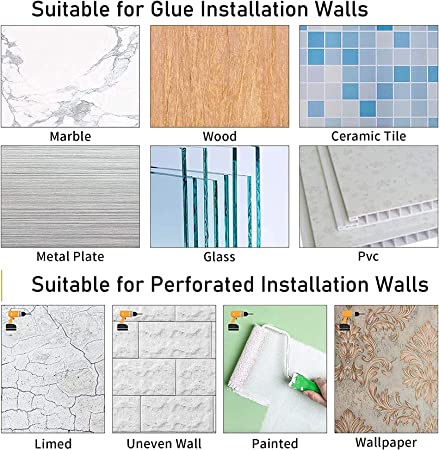 Suitable for Glue Installation Walls

Marble

Wood

Ceramic Tile

Metal Plate

Glass

Pvc

Suitable for Perforated Installation Walls

Limed

Uneven Wall

Painted

Wallpaper